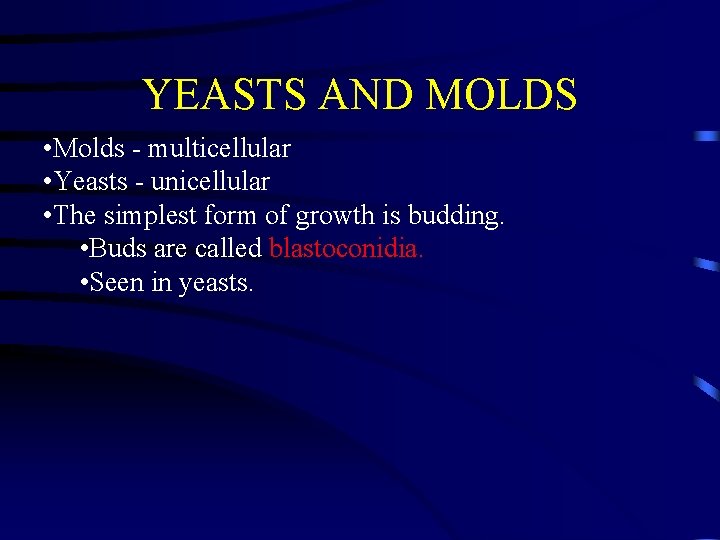 YEASTS AND MOLDS

•Molds - multicellular
•Yeasts - unicellular
•The simplest form of growth is budding.
•Buds are called blastoconidia.
•Seen in yeasts.